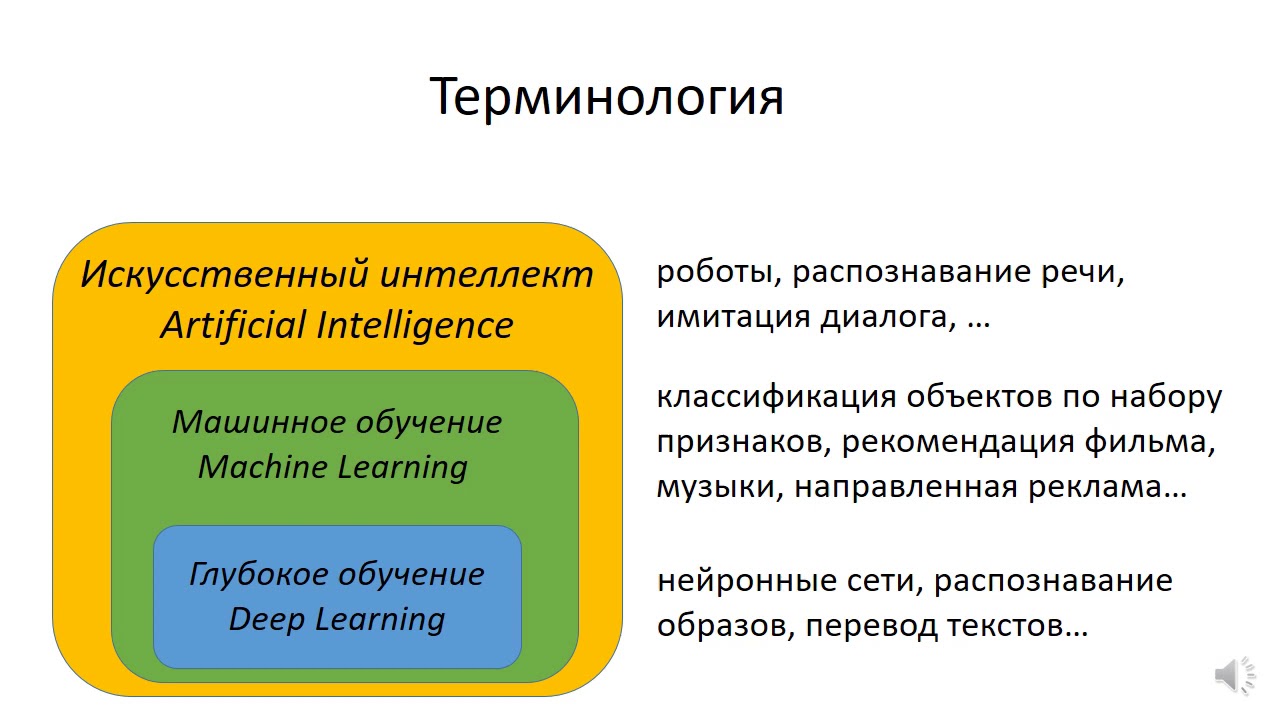 Терминология

Искусственный интеллект
Artificial Intelligence

Машинное обучение
Machine Learning

Глубокое обучение
Deep Learning

роботы, распознавание речи, имитация диалога, …

классификация объектов по набору признаков, рекомендация фильма, музыки, направленная реклама…

нейронные сети, распознавание образов, перевод текстов…